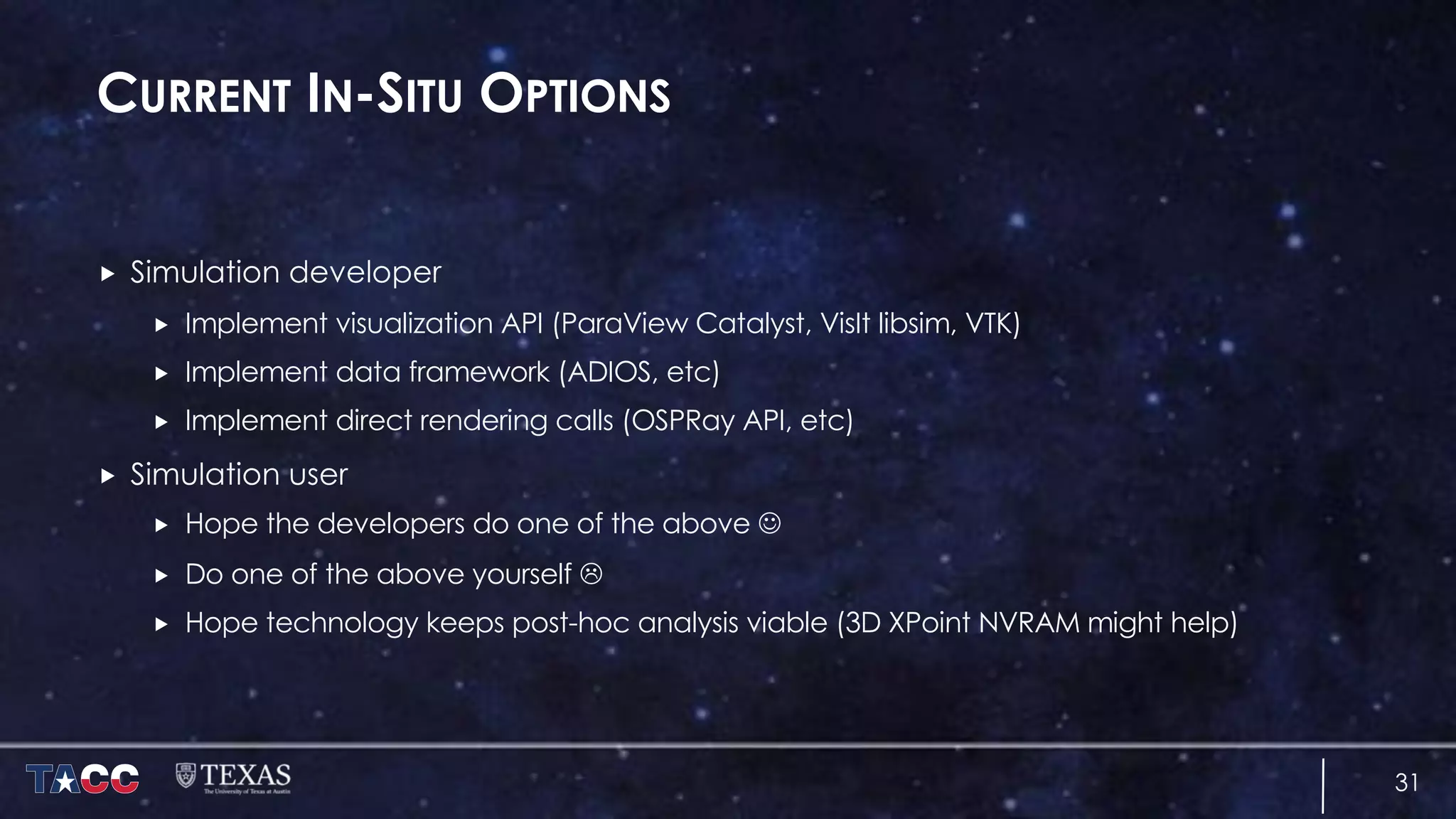 CURRENT IN-SITU OPTIONS

▸ Simulation developer
▸ Implement visualization API (ParaView Catalyst, VisIt libsim, VTK)
▸ Implement data framework (ADIOS, etc)
▸ Implement direct rendering calls (OSPRay API, etc)
▸ Simulation user
▸ Hope the developers do one of the above ☺
▸ Do one of the above yourself ☹
▸ Hope technology keeps post-hoc analysis viable (3D XPoint NVRAM might help)

TACC TEXAS The University of Texas at Austin

31